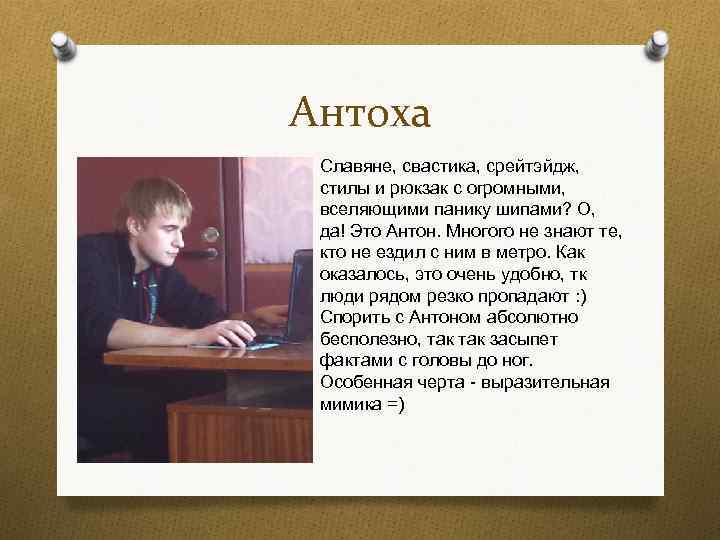 Антоха

Славяне, свастика, срейтэйдж, стилы и рюкзак с огромными, вселяющими панику шипами? О, да! Это Антон. Многого не знают те, кто не ездил с ним в метро. Как оказалось, это очень удобно, тк люди рядом резко пропадают :) Спорить с Антоном абсолютно бесполезно, так так засыпет фактами с головы до ног. Особенная черта - выразительная мимика =)